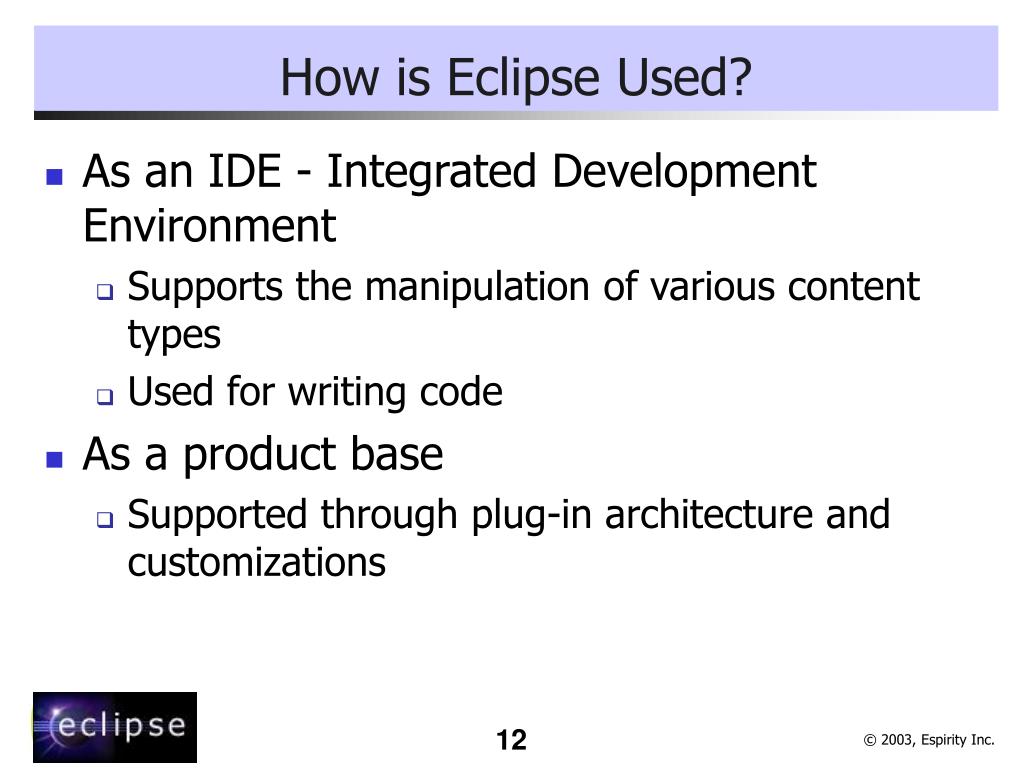 How is Eclipse Used?

- As an IDE - Integrated Development Environment
  - Supports the manipulation of various content types
  - Used for writing code
- As a product base
  - Supported through plug-in architecture and customizations

eclipse

12

© 2003, Espirity Inc.